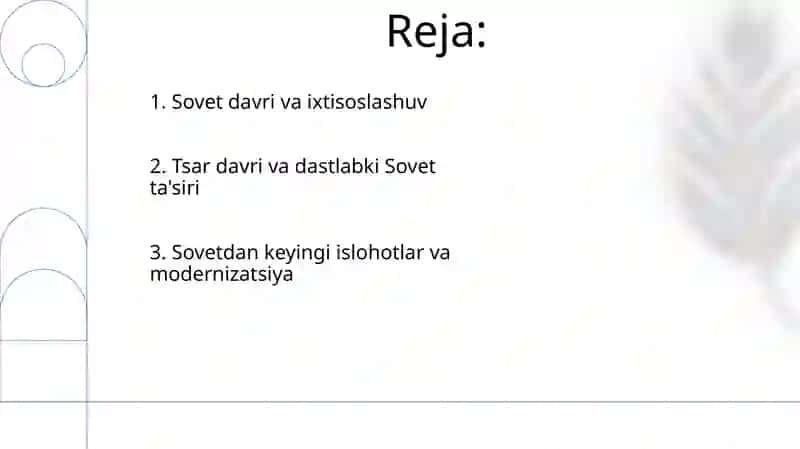 Reja:

1. Sovet davri va ixtisoslashuv

2. Tsar davri va dastlabki Sovet ta'siri

3. Sovetdan keyingi islohotlar va modernizatsiya